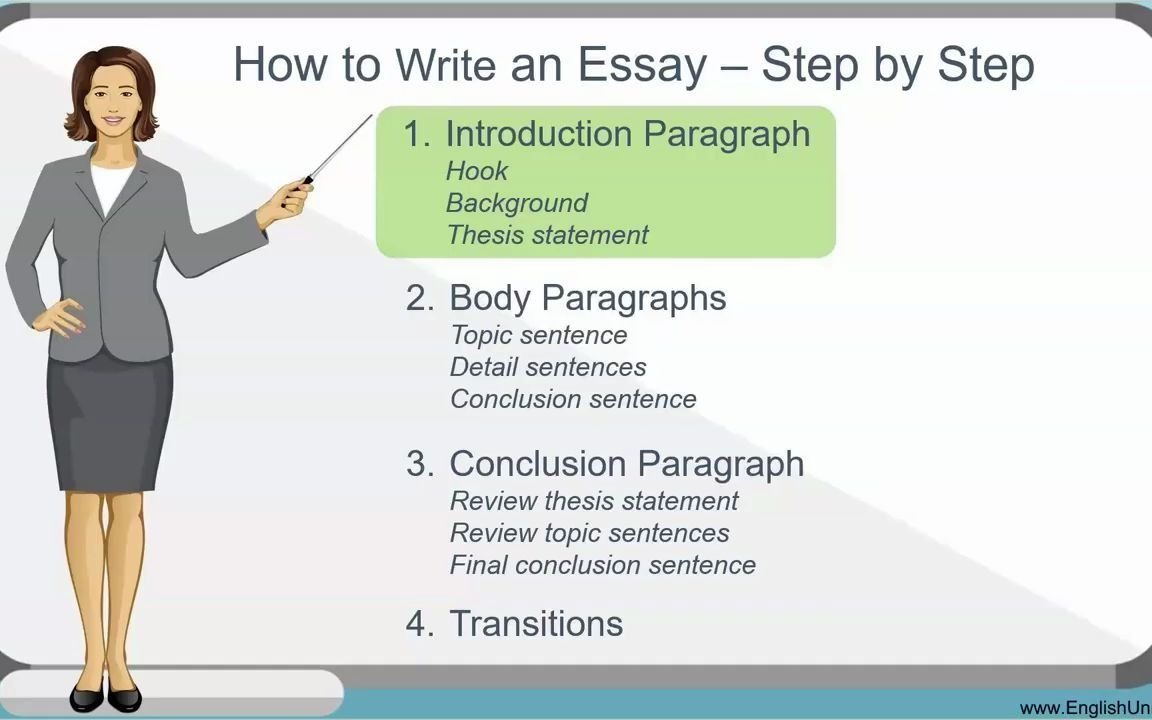 How to Write an Essay – Step by Step

1. Introduction Paragraph
Hook
Background
Thesis statement

2. Body Paragraphs
Topic sentence
Detail sentences
Conclusion sentence

3. Conclusion Paragraph
Review thesis statement
Review topic sentences
Final conclusion sentence

4. Transitions

www.EnglishUn